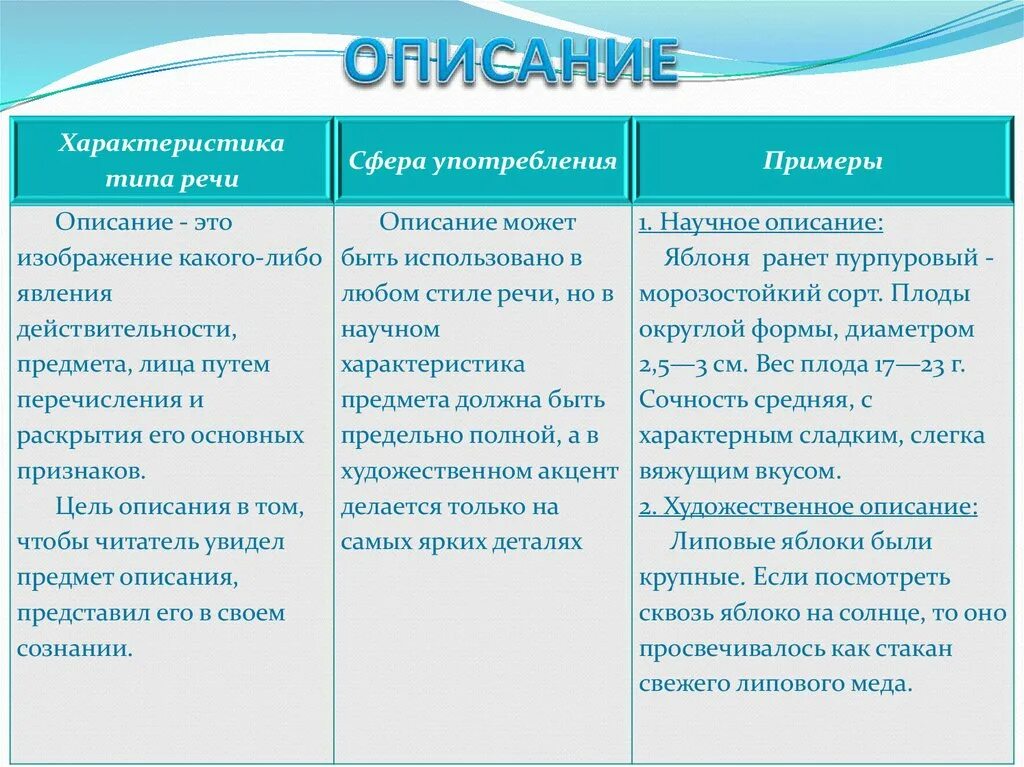 ОПИСАНИЕ

| Характеристика типа речи | Сфера употребления | Примеры |
|---|---|---|
| Описание - это изображение какого-либо явления действительности, предмета, лица путем перечисления и раскрытия его основных признаков. Цель описания в том, чтобы читатель увидел предмет описания, представил его в своем сознании. | Описание может быть использовано в любом стиле речи, но в научном характеристика предмета должна быть предельно полной, а в художественном акцент делается только на самых ярких деталях | 1. Научное описание: Яблоня ранет пурпуровый - морозостойкий сорт. Плоды округлой формы, диаметром 2,5—3 см. Вес плода 17—23 г. Сочность средняя, с характерным сладким, слегка вяжущим вкусом. 2. Художественное описание: Липовые яблоки были крупные. Если посмотреть сквозь яблоко на солнце, то оно просвечивалось как стакан свежего липового меда. |